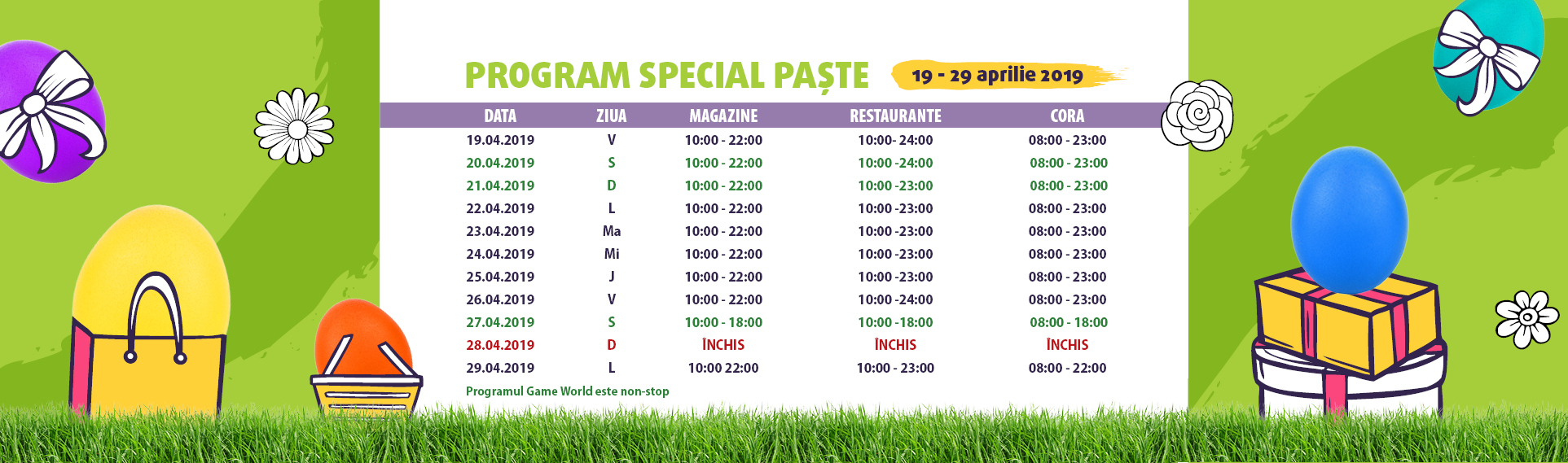 PROGRAM SPECIAL PAȘTE

19 - 29 aprilie 2019

| DATA | ZIUA | MAGAZINE | RESTAURANTE | CORA |
|---|---|---|---|---|
| 19.04.2019 | V | 10:00 - 22:00 | 10:00- 24:00 | 08:00 - 23:00 |
| 20.04.2019 | S | 10:00 - 22:00 | 10:00 -24:00 | 08:00 - 23:00 |
| 21.04.2019 | D | 10:00 - 22:00 | 10:00 -23:00 | 08:00 - 23:00 |
| 22.04.2019 | L | 10:00 - 22:00 | 10:00 -23:00 | 08:00 - 23:00 |
| 23.04.2019 | Ma | 10:00 - 22:00 | 10:00 -23:00 | 08:00 - 23:00 |
| 24.04.2019 | Mi | 10:00 - 22:00 | 10:00 -23:00 | 08:00 - 23:00 |
| 25.04.2019 | J | 10:00 - 22:00 | 10:00 -23:00 | 08:00 - 23:00 |
| 26.04.2019 | V | 10:00 - 22:00 | 10:00 -24:00 | 08:00 - 23:00 |
| 27.04.2019 | S | 10:00 - 18:00 | 10:00 -18:00 | 08:00 - 18:00 |
| 28.04.2019 | D | ÎNCHIS | ÎNCHIS | ÎNCHIS |
| 29.04.2019 | L | 10:00 22:00 | 10:00 - 23:00 | 08:00 - 22:00 |

Programul Game World este non-stop